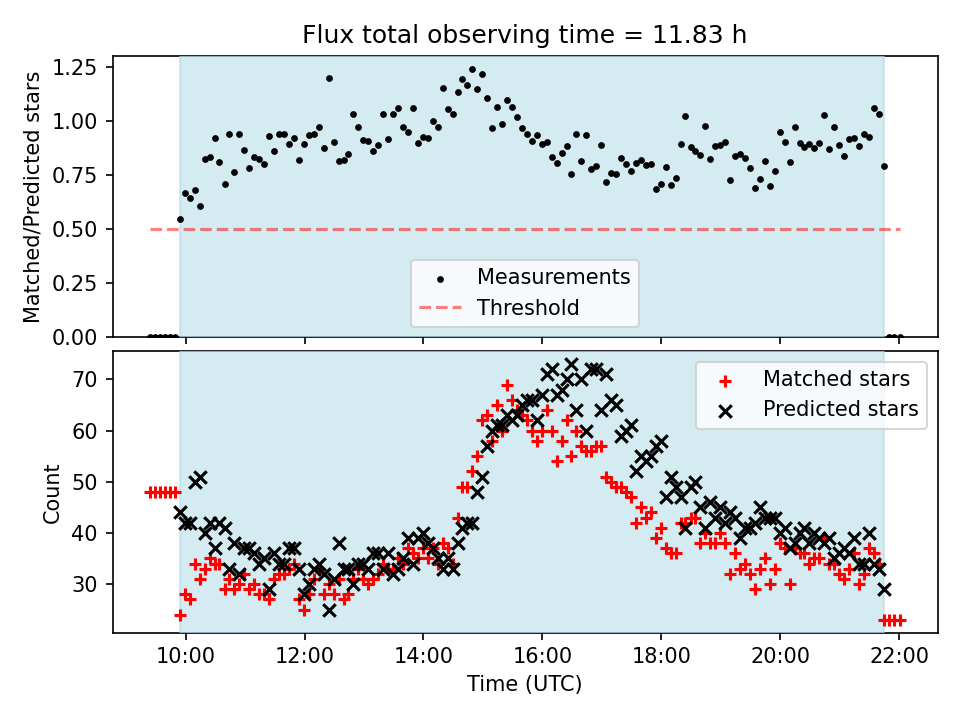 Flux total observing time = 11.83 h

Matched/Predicted stars

1.25
1.00
0.75
0.50
0.25
0.00

Measurements
Threshold

Count

70
60
50
40
30

Matched stars
Predicted stars

10:00
12:00
14:00
16:00
18:00
20:00
22:00

Time (UTC)